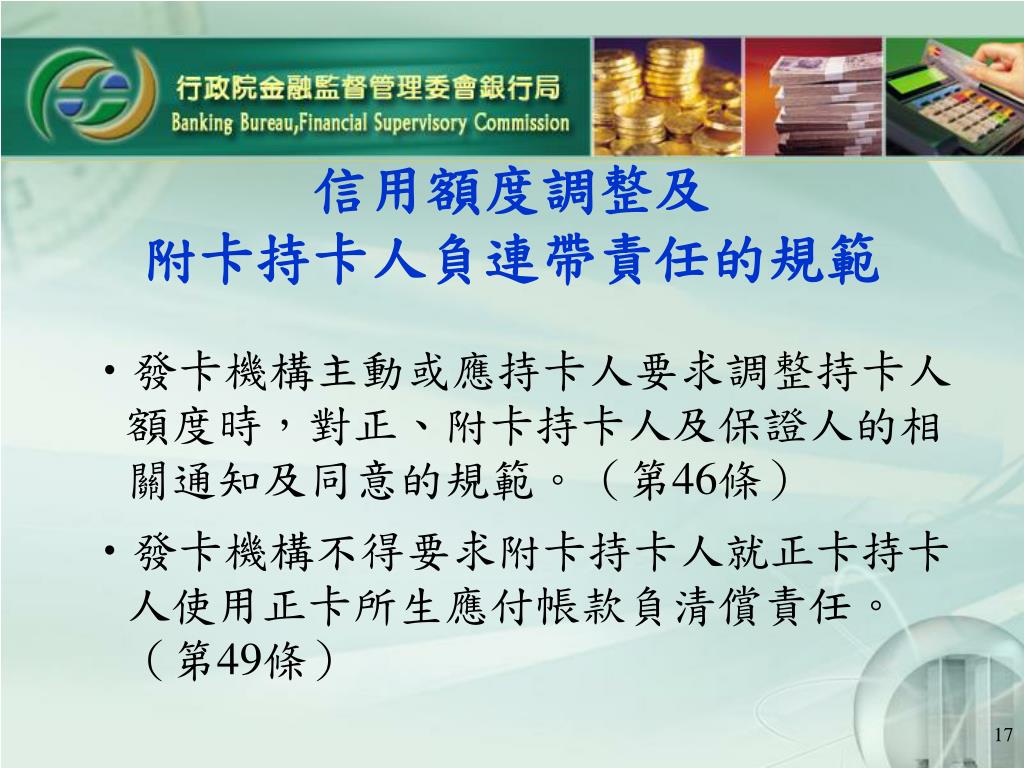 行政院金融監督管理委會銀行局
Banking Bureau,Financial Supervisory Commission

信用額度調整及
附卡持卡人負連帶責任的規範

• 發卡機構主動或應持卡人要求調整持卡人額度時，對正、附卡持卡人及保證人的相關通知及同意的規範。（第46條）

• 發卡機構不得要求附卡持卡人就正卡持卡人使用正卡所生應付帳款負清償責任。（第49條）

17